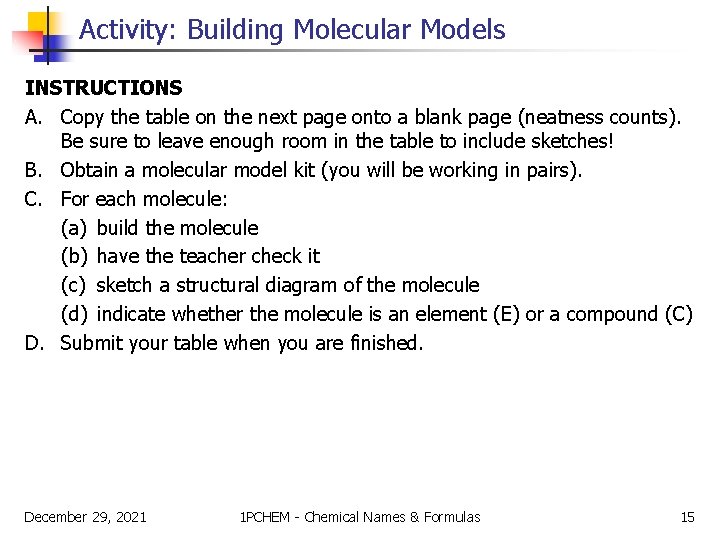 Activity: Building Molecular Models

INSTRUCTIONS

A. Copy the table on the next page onto a blank page (neatness counts). Be sure to leave enough room in the table to include sketches!

B. Obtain a molecular model kit (you will be working in pairs).

C. For each molecule:

(a) build the molecule

(b) have the teacher check it

(c) sketch a structural diagram of the molecule

(d) indicate whether the molecule is an element (E) or a compound (C)

D. Submit your table when you are finished.

December 29, 2021 1PCHEM - Chemical Names & Formulas 15